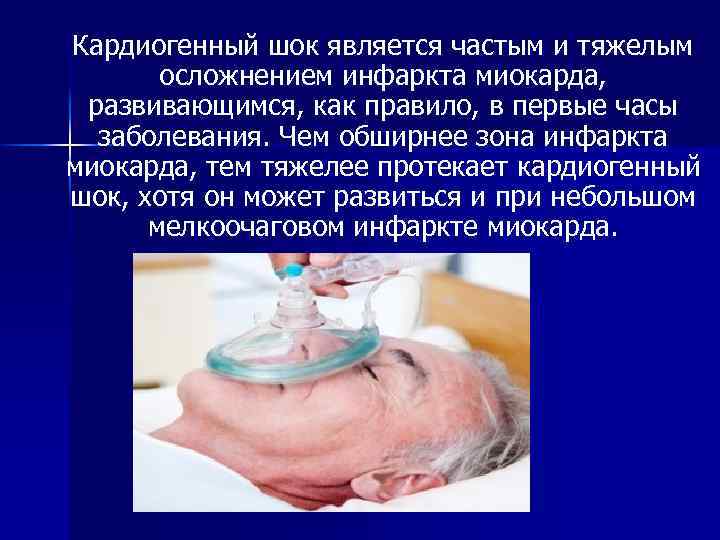 Кардиогенный шок является частым и тяжелым осложнением инфаркта миокарда, развивающимся, как правило, в первые часы заболевания. Чем обширнее зона инфаркта миокарда, тем тяжелее протекает кардиогенный шок, хотя он может развиться и при небольшом мелкоочаговом инфаркте миокарда.